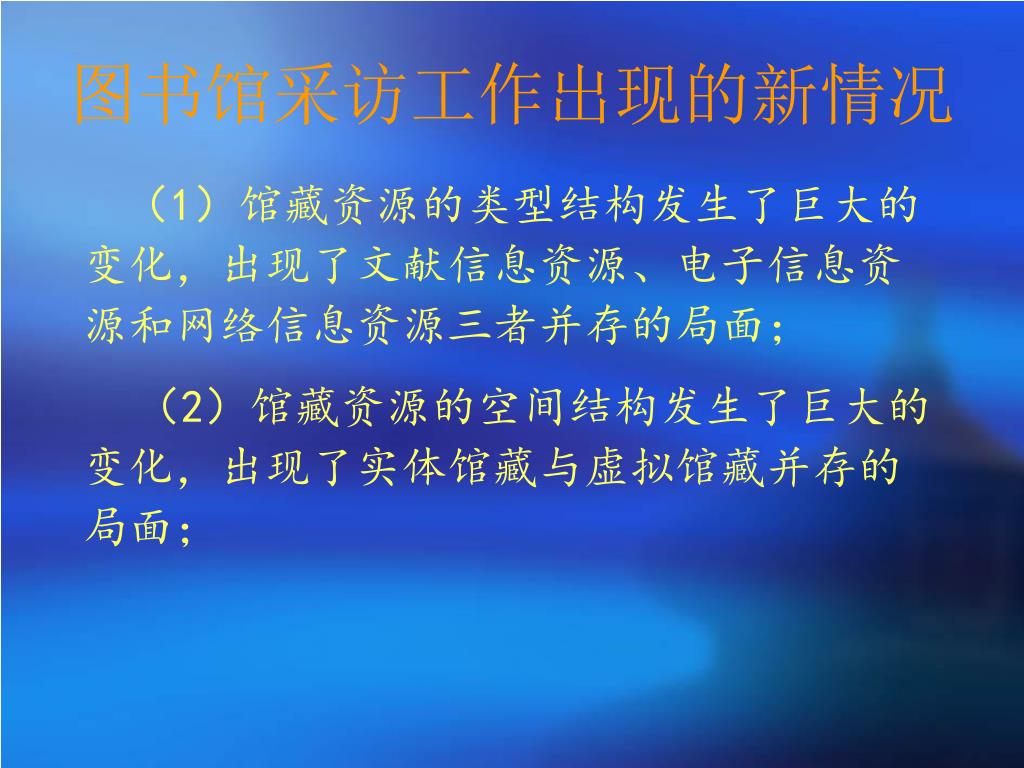 图书馆采访工作出现的新情况

（1）馆藏资源的类型结构发生了巨大的变化，出现了文献信息资源、电子信息资源和网络信息资源三者并存的局面；

（2）馆藏资源的空间结构发生了巨大的变化，出现了实体馆藏与虚拟馆藏并存的局面；